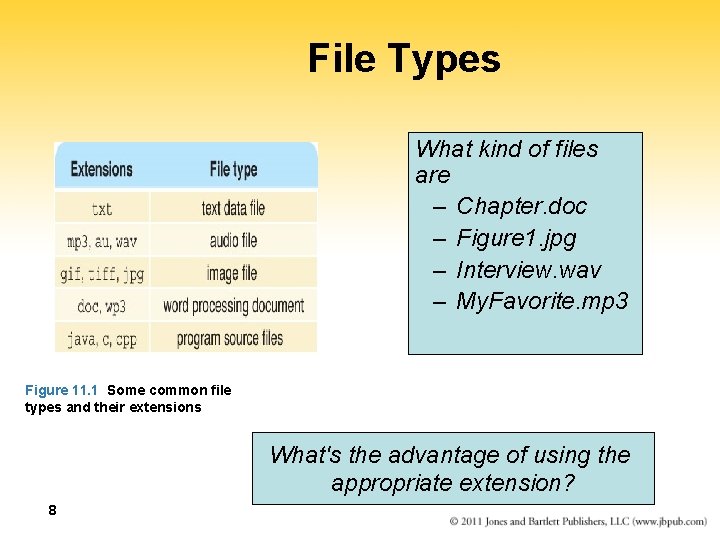 File Types

| Extensions | File type |
|---|---|
| txt | text data file |
| mp3, au, wav | audio file |
| gif, tiff, jpg | image file |
| doc, wp3 | word processing document |
| java, c, cpp | program source files |

Figure 11.1 Some common file types and their extensions

What kind of files are
– Chapter.doc
– Figure1.jpg
– Interview.wav
– MyFavorite.mp3

What's the advantage of using the appropriate extension?

8

© 2011 Jones and Bartlett Publishers, LLC (www.jbpub.com)